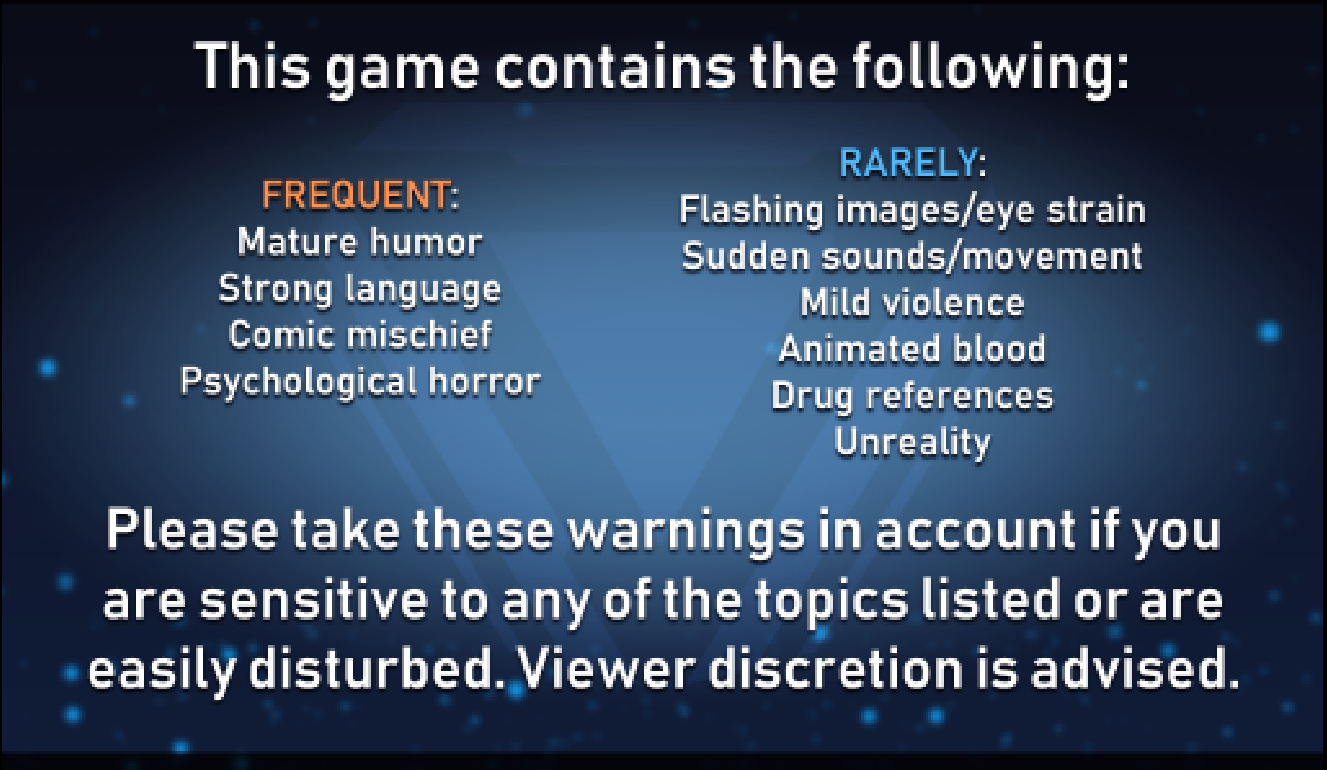 This game contains the following:

FREQUENT:
Mature humor
Strong language
Comic mischief
Psychological horror

RARELY:
Flashing images/eye strain
Sudden sounds/movement
Mild violence
Animated blood
Drug references
Unreality

Please take these warnings in account if you are sensitive to any of the topics listed or are easily disturbed. Viewer discretion is advised.